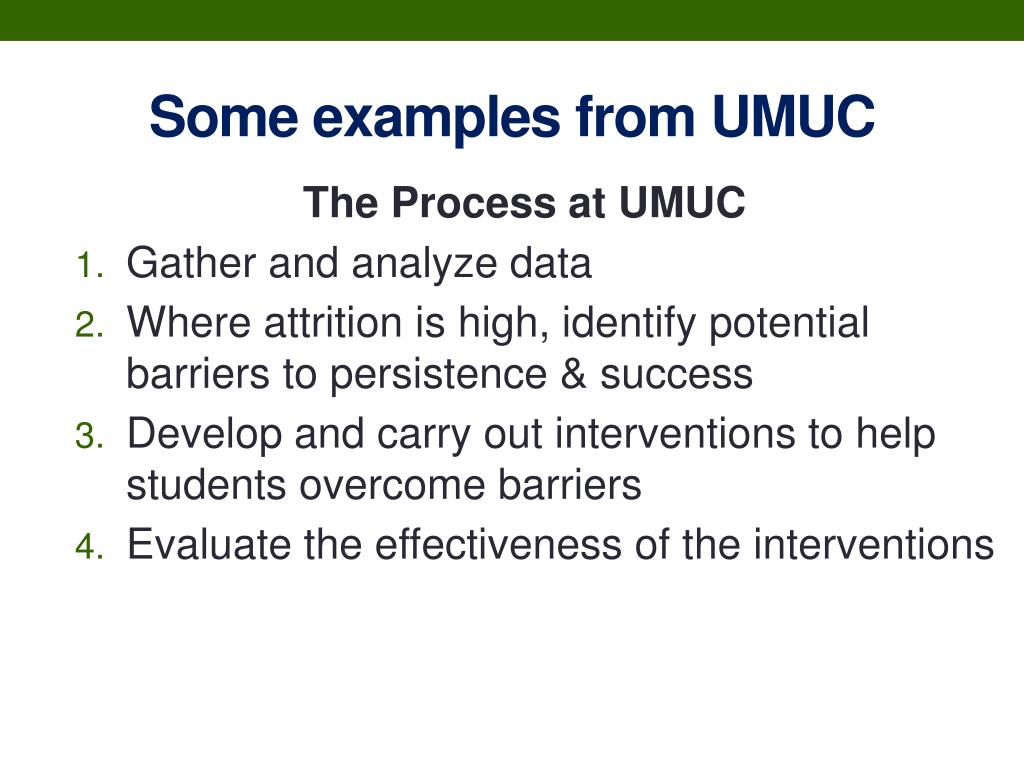 Some examples from UMUC

The Process at UMUC

1. Gather and analyze data
2. Where attrition is high, identify potential barriers to persistence & success
3. Develop and carry out interventions to help students overcome barriers
4. Evaluate the effectiveness of the interventions